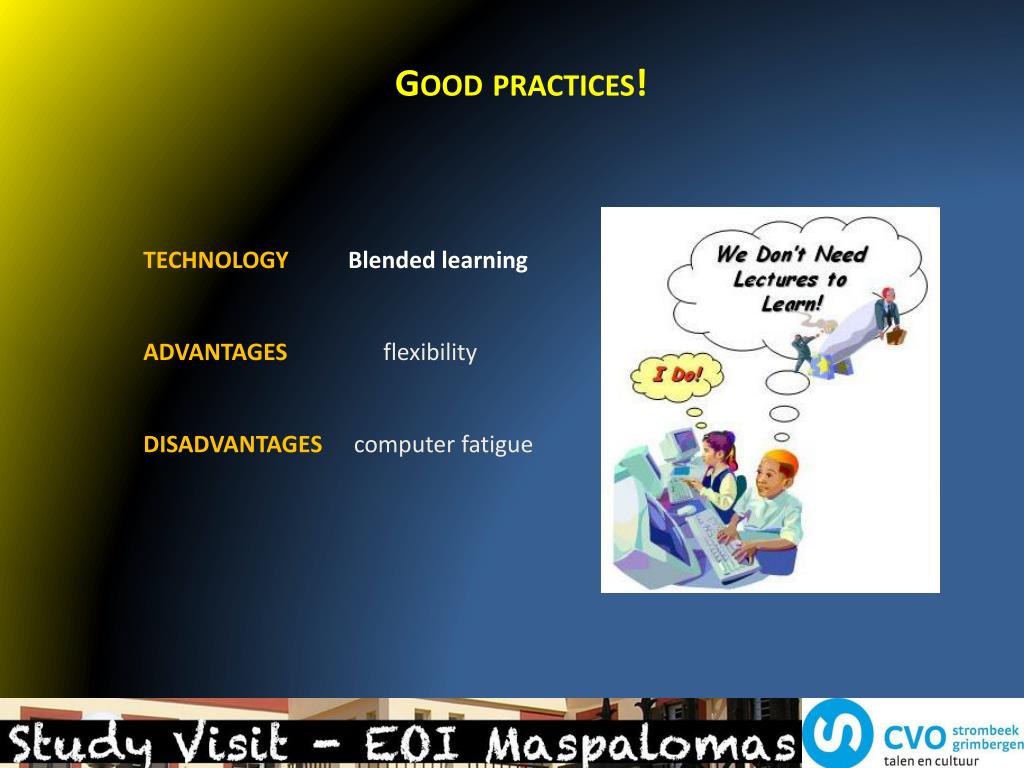 GOOD PRACTICES!

TECHNOLOGY Blended learning

ADVANTAGES flexibility

DISADVANTAGES computer fatigue

We Don't Need Lectures to Learn!

I Do!

Study Visit - EOI Maspalomas

CVO strombeek grimbergen
talen en cultuur